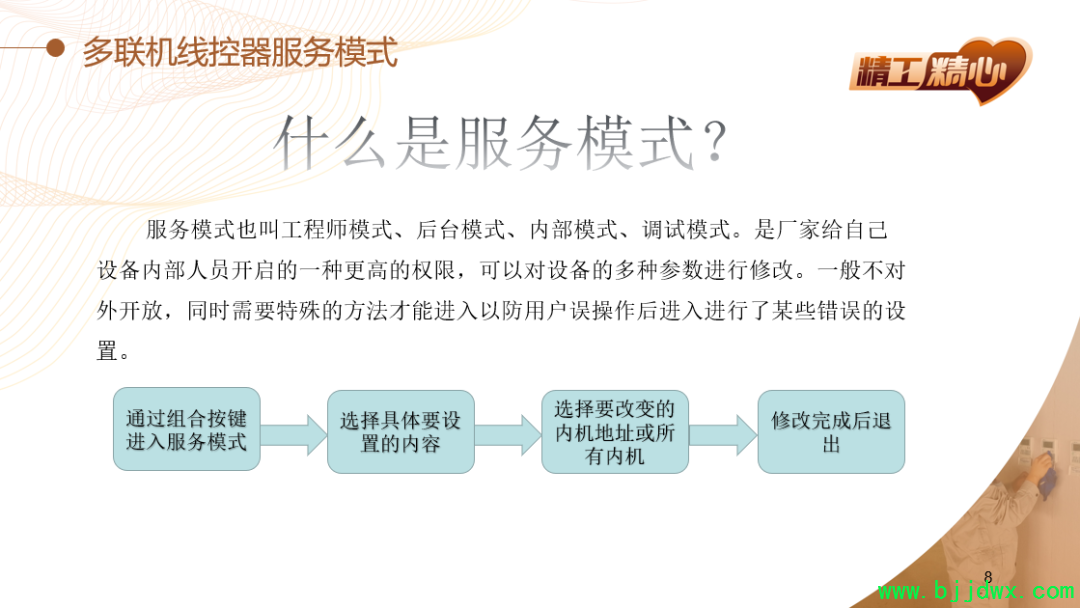 多联机线控器服务模式

精工精心

什么是服务模式？

服务模式也叫工程师模式、后台模式、内部模式、调试模式。是厂家给自己设备内部人员开启的一种更高的权限，可以对设备的多种参数进行修改。一般不对外开放，同时需要特殊的方法才能进入以防用户误操作后进入进行了某些错误的设置。

通过组合按键进入服务模式

选择具体要设置的内容

选择要改变的内机地址或所有内机

修改完成后退出

8

www.bjjdwx.com